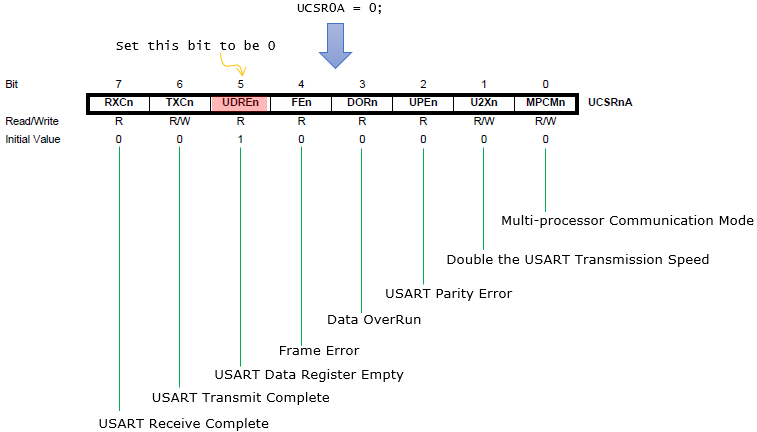 UCSR0A = 0;

Set this bit to be 0

| Bit | 7 | 6 | 5 | 4 | 3 | 2 | 1 | 0 | |
|---|---|---|---|---|---|---|---|---|---|
| | RXCn | TXCn | UDREn | FEn | DORn | UPEn | U2Xn | MPCMn | UCSRnA |
| Read/Write | R | R/W | R | R | R | R | R/W | R/W | |
| Initial Value | 0 | 0 | 1 | 0 | 0 | 0 | 0 | 0 | |

Multi-processor Communication Mode

Double the USART Transmission Speed

USART Parity Error

Data OverRun

Frame Error

USART Data Register Empty

USART Transmit Complete

USART Receive Complete